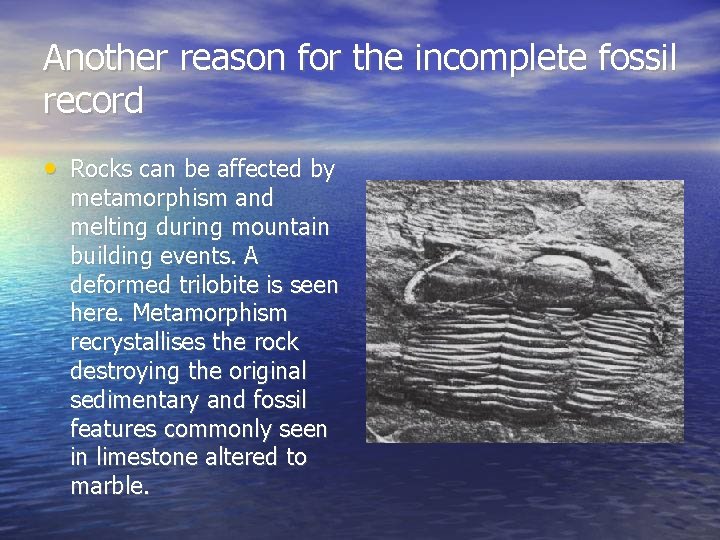 Another reason for the incomplete fossil record

• Rocks can be affected by metamorphism and melting during mountain building events. A deformed trilobite is seen here. Metamorphism recrystallises the rock destroying the original sedimentary and fossil features commonly seen in limestone altered to marble.